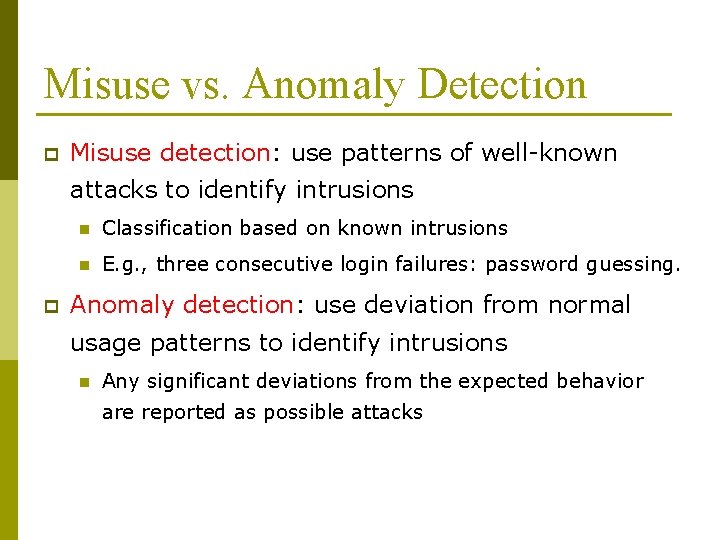 Misuse vs. Anomaly Detection

Misuse detection: use patterns of well-known attacks to identify intrusions

Classification based on known intrusions

E.g., three consecutive login failures: password guessing.

Anomaly detection: use deviation from normal usage patterns to identify intrusions

Any significant deviations from the expected behavior are reported as possible attacks